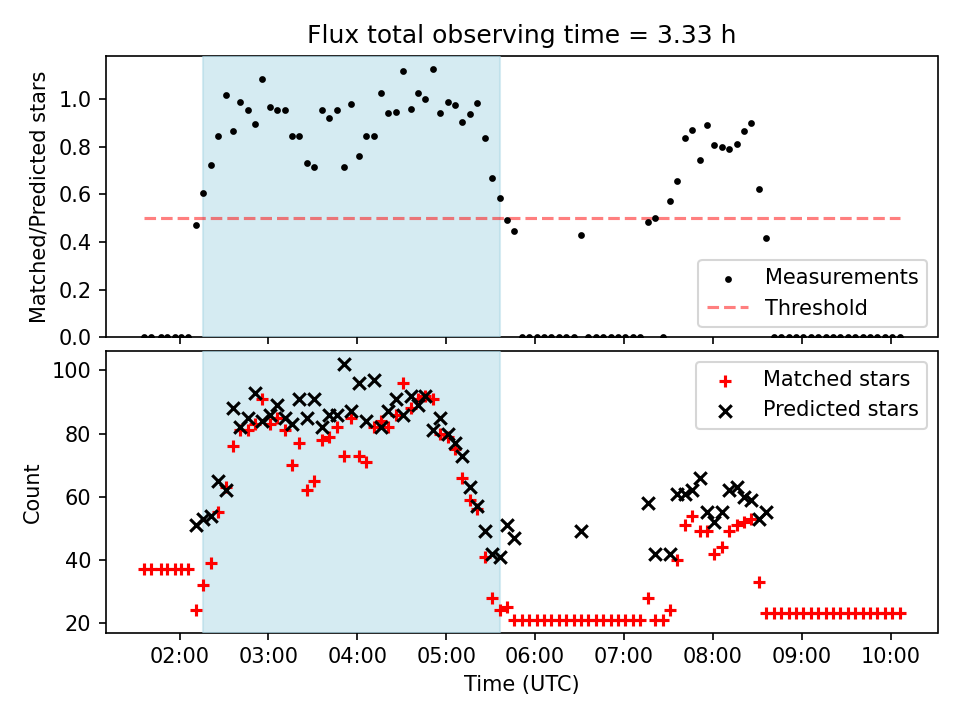 Flux total observing time = 3.33 h

Matched/Predicted stars

1.0
0.8
0.6
0.4
0.2
0.0

Measurements
Threshold

Count

100
80
60
40
20

Matched stars
Predicted stars

02:00 03:00 04:00 05:00 06:00 07:00 08:00 09:00 10:00

Time (UTC)